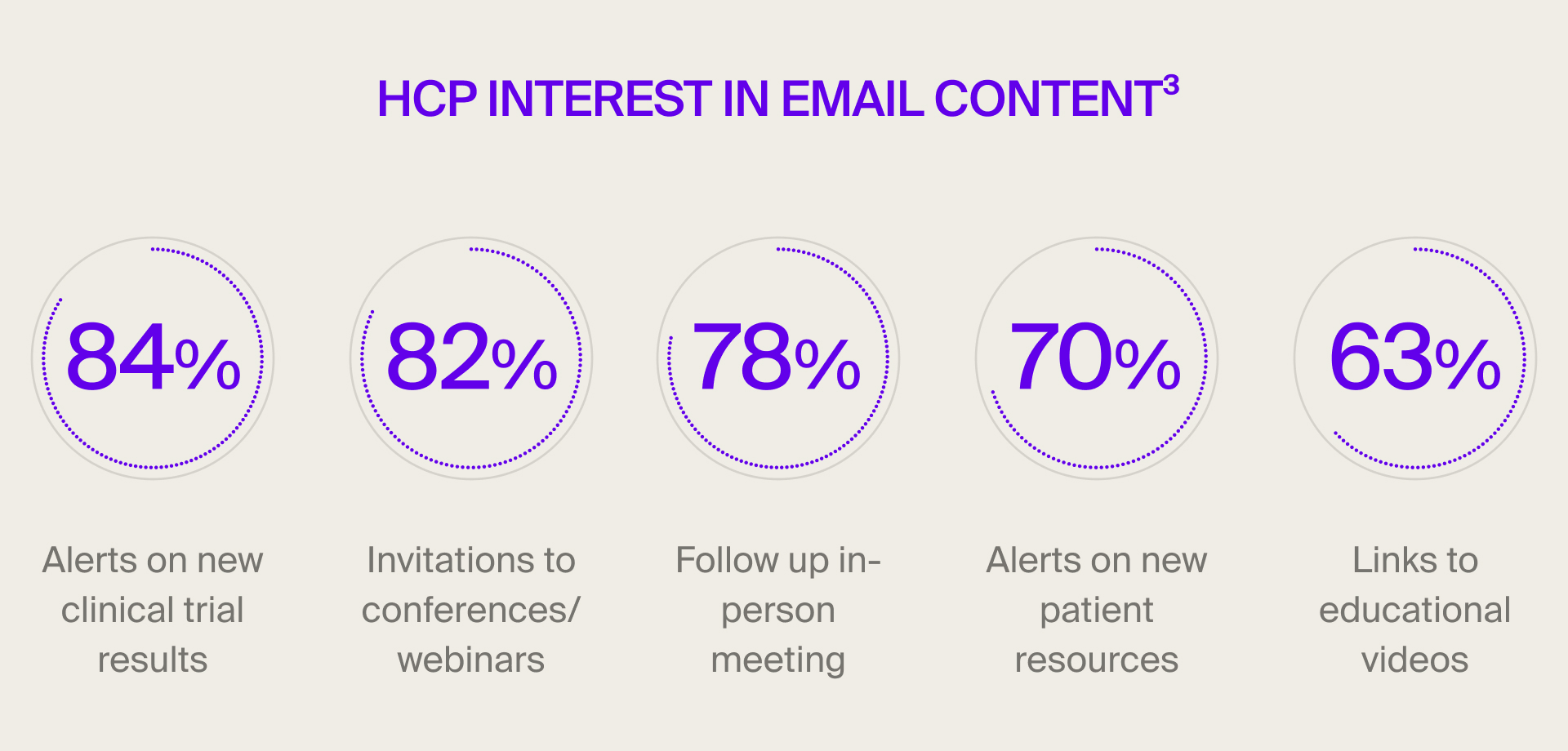 HCP INTEREST IN EMAIL CONTENT$^3$

84%

Alerts on new clinical trial results

82%

Invitations to conferences/ webinars

78%

Follow up in-person meeting

70%

Alerts on new patient resources

63%

Links to educational videos